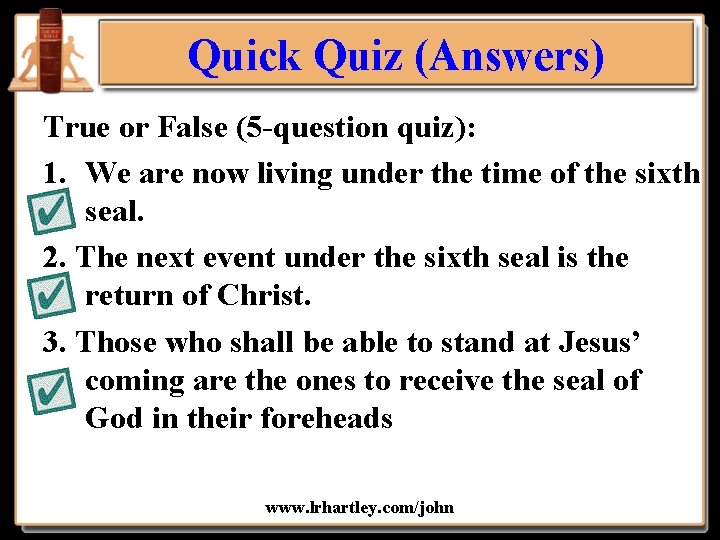 Quick Quiz (Answers)

True or False (5-question quiz):

1. We are now living under the time of the sixth seal.

2. The next event under the sixth seal is the return of Christ.

3. Those who shall be able to stand at Jesus' coming are the ones to receive the seal of God in their foreheads

www.lrhartley.com/john